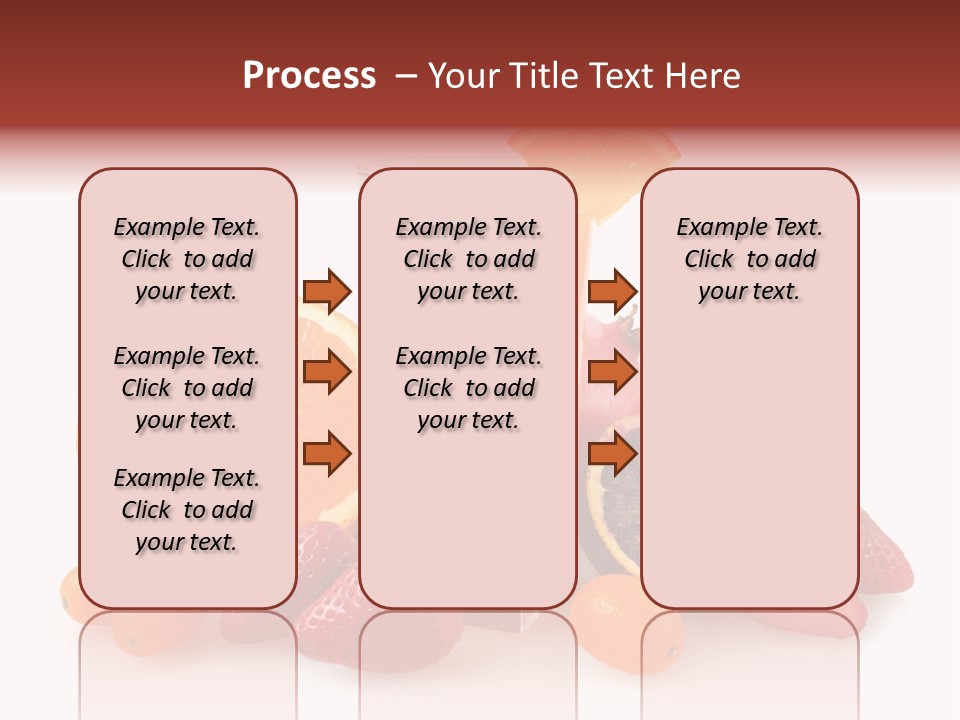 Process – Your Title Text Here

Example Text. Click to add your text.

Example Text. Click to add your text.

Example Text. Click to add your text.

Example Text. Click to add your text.

Example Text. Click to add your text.

Example Text. Click to add your text.